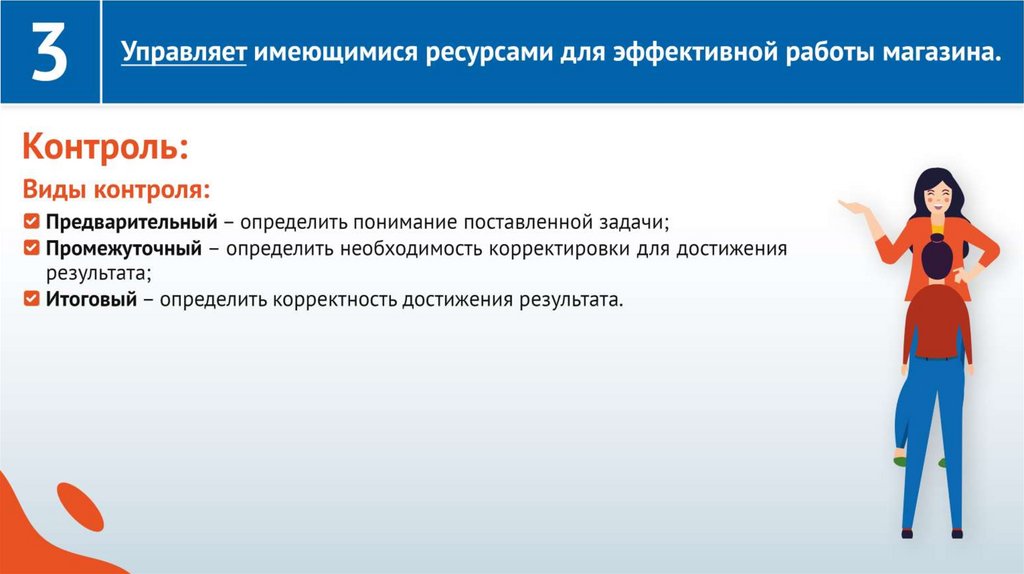 3

Управляет имеющимися ресурсами для эффективной работы магазина.

Контроль:

Виды контроля:

Предварительный – определить понимание поставленной задачи;
Промежуточный – определить необходимость корректировки для достижения результата;
Итоговый – определить корректность достижения результата.